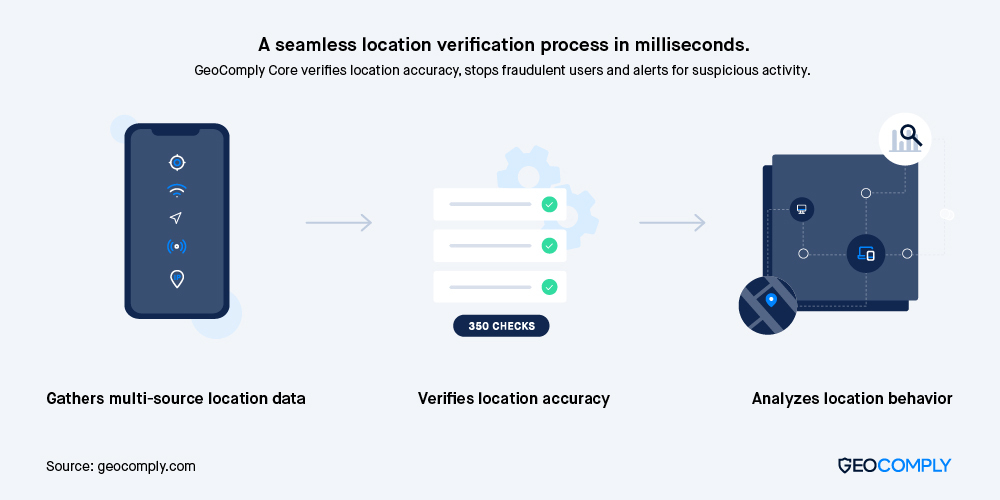 A seamless location verification process in milliseconds.

GeoComply Core verifies location accuracy, stops fraudulent users and alerts for suspicious activity.

350 CHECKS

Gathers multi-source location data

Verifies location accuracy

Analyzes location behavior

Source: geocomply.com

GEOCOMPLY